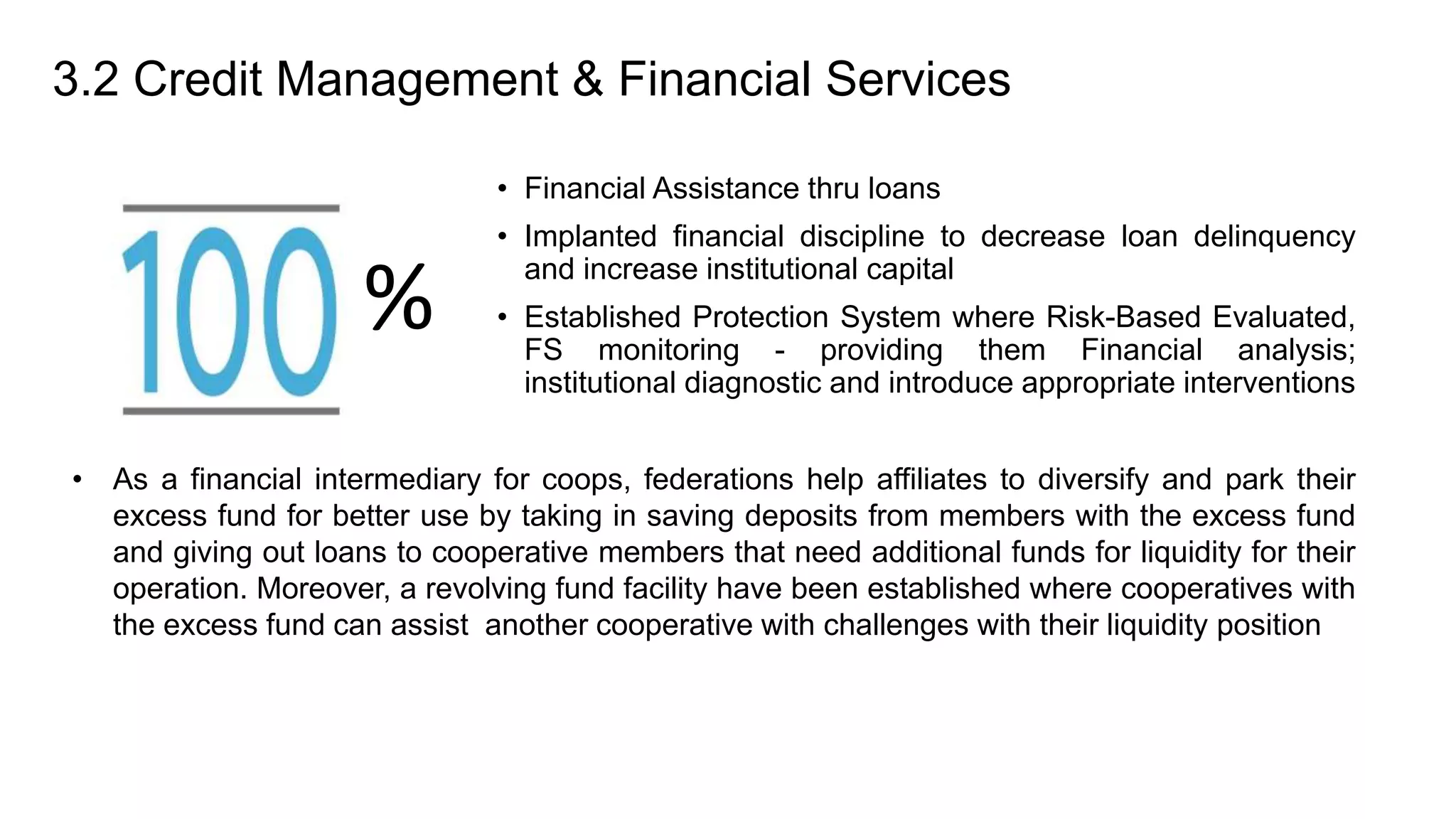 3.2 Credit Management & Financial Services

100 %

• Financial Assistance thru loans
• Implanted financial discipline to decrease loan delinquency and increase institutional capital
• Established Protection System where Risk-Based Evaluated, FS monitoring - providing them Financial analysis; institutional diagnostic and introduce appropriate interventions

• As a financial intermediary for coops, federations help affiliates to diversify and park their excess fund for better use by taking in saving deposits from members with the excess fund and giving out loans to cooperative members that need additional funds for liquidity for their operation. Moreover, a revolving fund facility have been established where cooperatives with the excess fund can assist another cooperative with challenges with their liquidity position